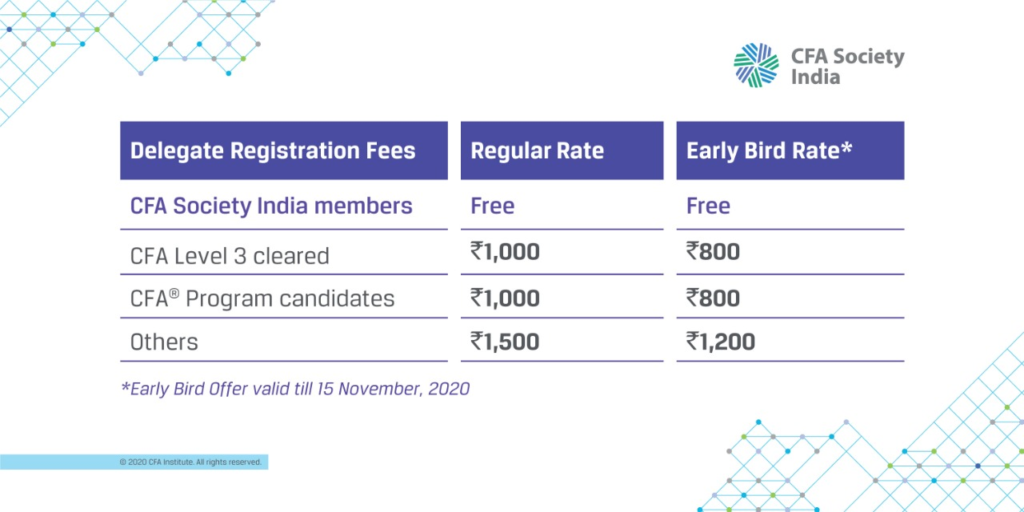 CFA Society India

| Delegate Registration Fees | Regular Rate | Early Bird Rate* |
|---|---|---|
| CFA Society India members | Free | Free |
| CFA Level 3 cleared | ₹1,000 | ₹800 |
| CFA® Program candidates | ₹1,000 | ₹800 |
| Others | ₹1,500 | ₹1,200 |

*Early Bird Offer valid till 15 November, 2020

© 2020 CFA Institute. All rights reserved.